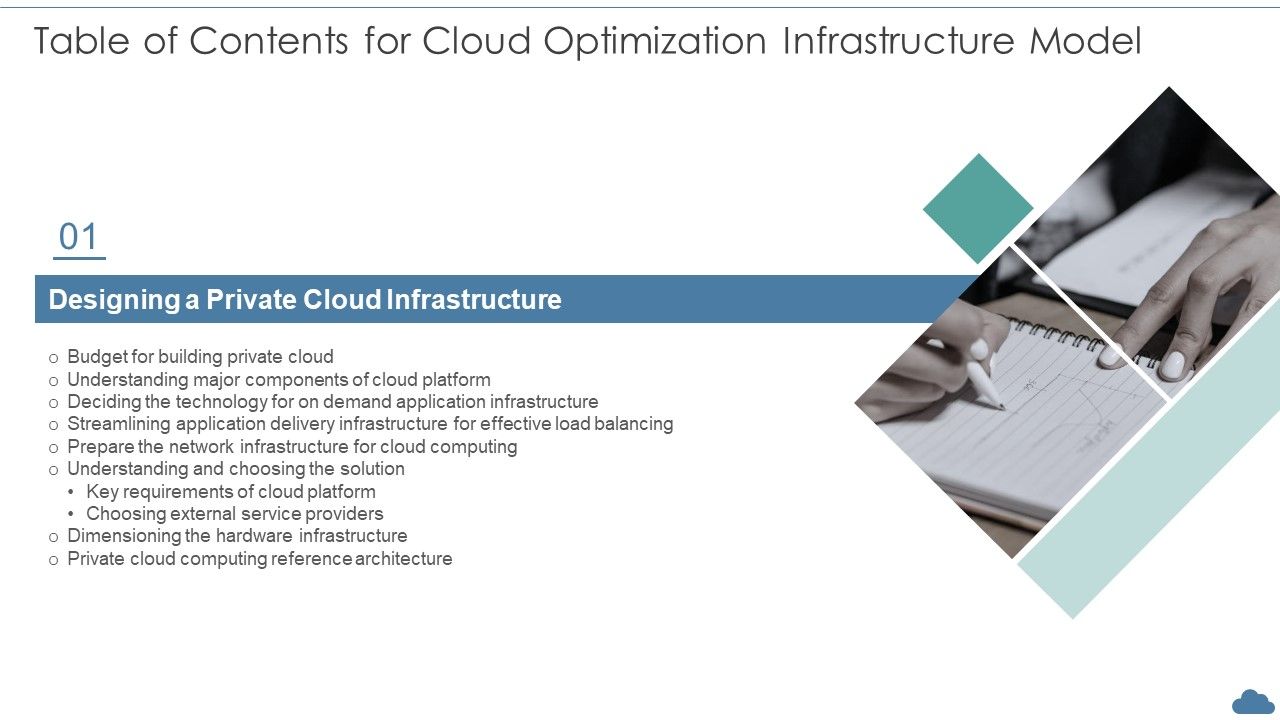 Table of Contents for Cloud Optimization Infrastructure Model

01

Designing a Private Cloud Infrastructure

o Budget for building private cloud
o Understanding major components of cloud platform
o Deciding the technology for on demand application infrastructure
o Streamlining application delivery infrastructure for effective load balancing
o Prepare the network infrastructure for cloud computing
o Understanding and choosing the solution
• Key requirements of cloud platform
• Choosing external service providers
o Dimensioning the hardware infrastructure
o Private cloud computing reference architecture